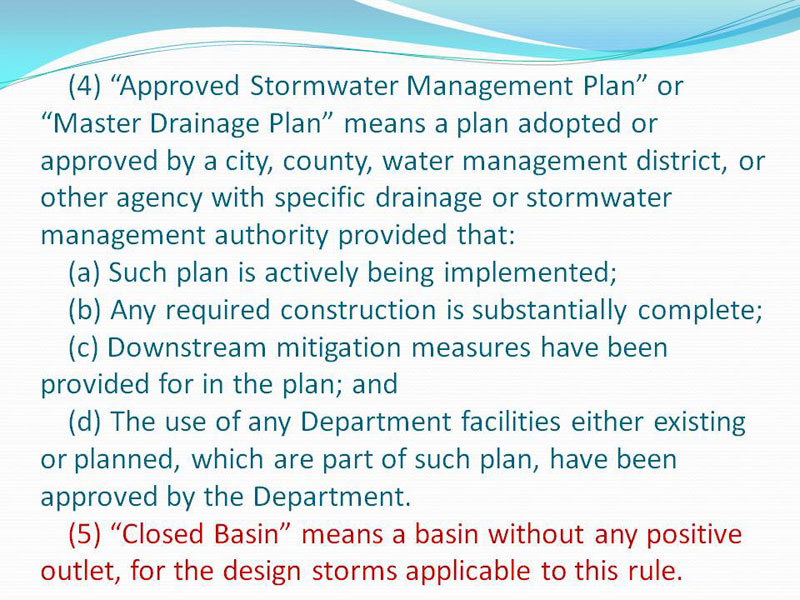 (4) “Approved Stormwater Management Plan” or “Master Drainage Plan” means a plan adopted or approved by a city, county, water management district, or other agency with specific drainage or stormwater management authority provided that:

(a) Such plan is actively being implemented;

(b) Any required construction is substantially complete;

(c) Downstream mitigation measures have been provided for in the plan; and

(d) The use of any Department facilities either existing or planned, which are part of such plan, have been approved by the Department.

(5) “Closed Basin” means a basin without any positive outlet, for the design storms applicable to this rule.